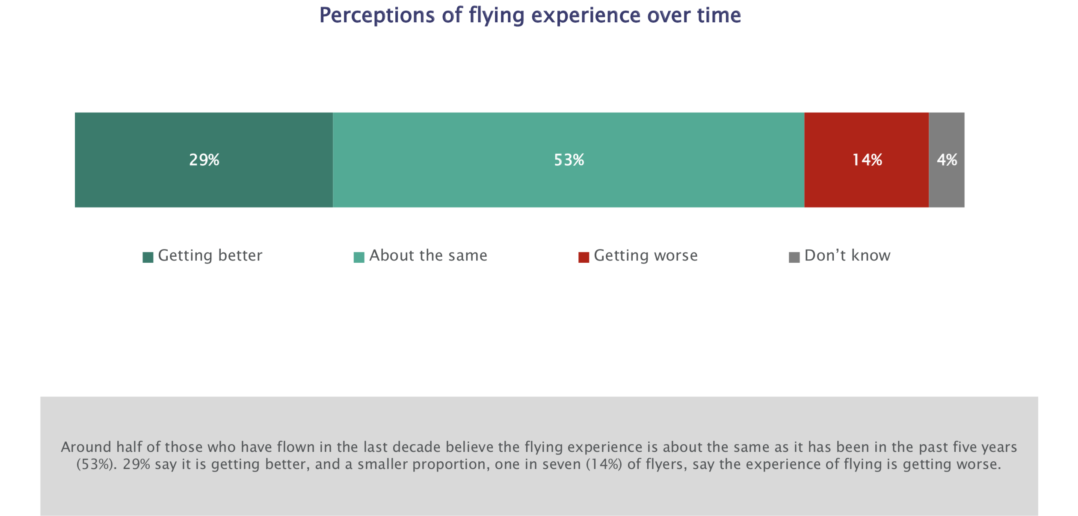 Perceptions of flying experience over time

29%

53%

14%

4%

Getting better

About the same

Getting worse

Don't know

Around half of those who have flown in the last decade believe the flying experience is about the same as it has been in the past five years (53%). 29% say it is getting better, and a smaller proportion, one in seven (14%) of flyers, say the experience of flying is getting worse.